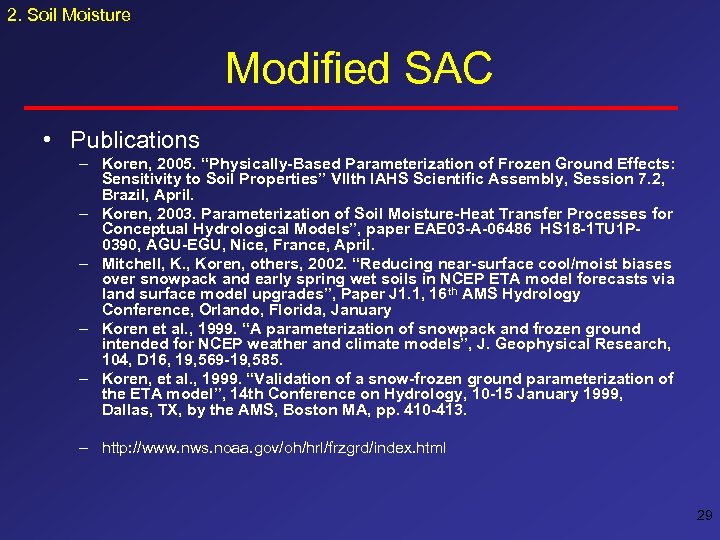 2. Soil Moisture

Modified SAC

• Publications
– Koren, 2005. "Physically-Based Parameterization of Frozen Ground Effects: Sensitivity to Soil Properties" VIIth IAHS Scientific Assembly, Session 7.2, Brazil, April.
– Koren, 2003. Parameterization of Soil Moisture-Heat Transfer Processes for Conceptual Hydrological Models", paper EAE03-A-06486 HS18-1TU1P-0390, AGU-EGU, Nice, France, April.
– Mitchell, K., Koren, others, 2002. "Reducing near-surface cool/moist biases over snowpack and early spring wet soils in NCEP ETA model forecasts via land surface model upgrades", Paper J1.1, 16$^{th}$ AMS Hydrology Conference, Orlando, Florida, January
– Koren et al., 1999. "A parameterization of snowpack and frozen ground intended for NCEP weather and climate models", J. Geophysical Research, 104, D16, 19,569-19,585.
– Koren, et al., 1999. "Validation of a snow-frozen ground parameterization of the ETA model", 14th Conference on Hydrology, 10-15 January 1999, Dallas, TX, by the AMS, Boston MA, pp. 410-413.

– http://www.nws.noaa.gov/oh/hrl/frzgrd/index.html

29